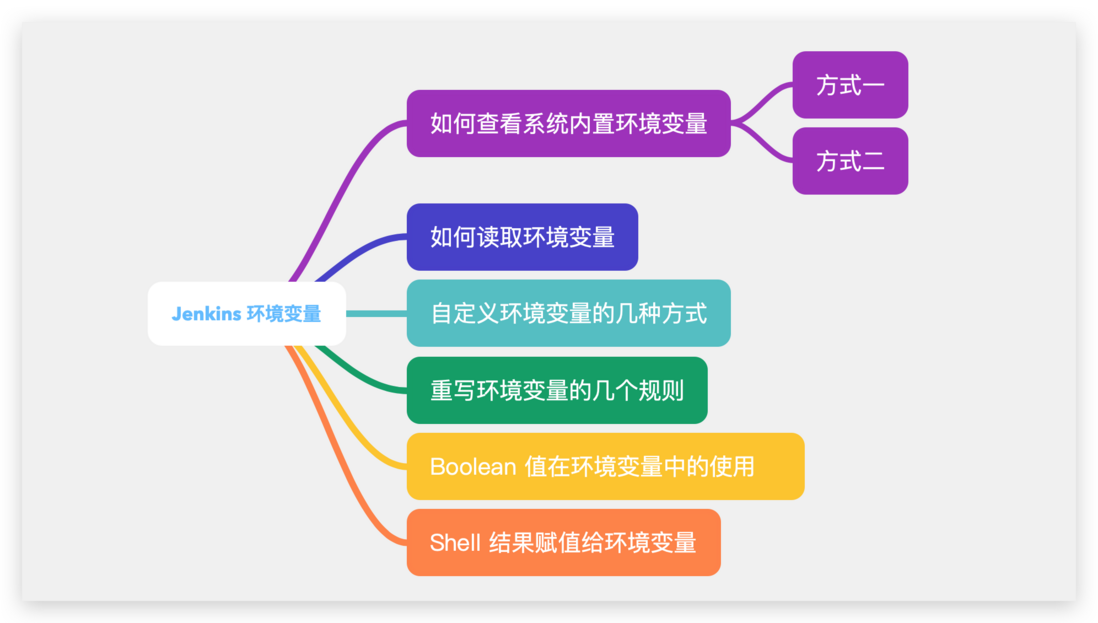 Jenkins 环境变量

如何查看系统内置环境变量

方式一

方式二

如何读取环境变量

自定义环境变量的几种方式

重写环境变量的几个规则

Boolean 值在环境变量中的使用

Shell 结果赋值给环境变量